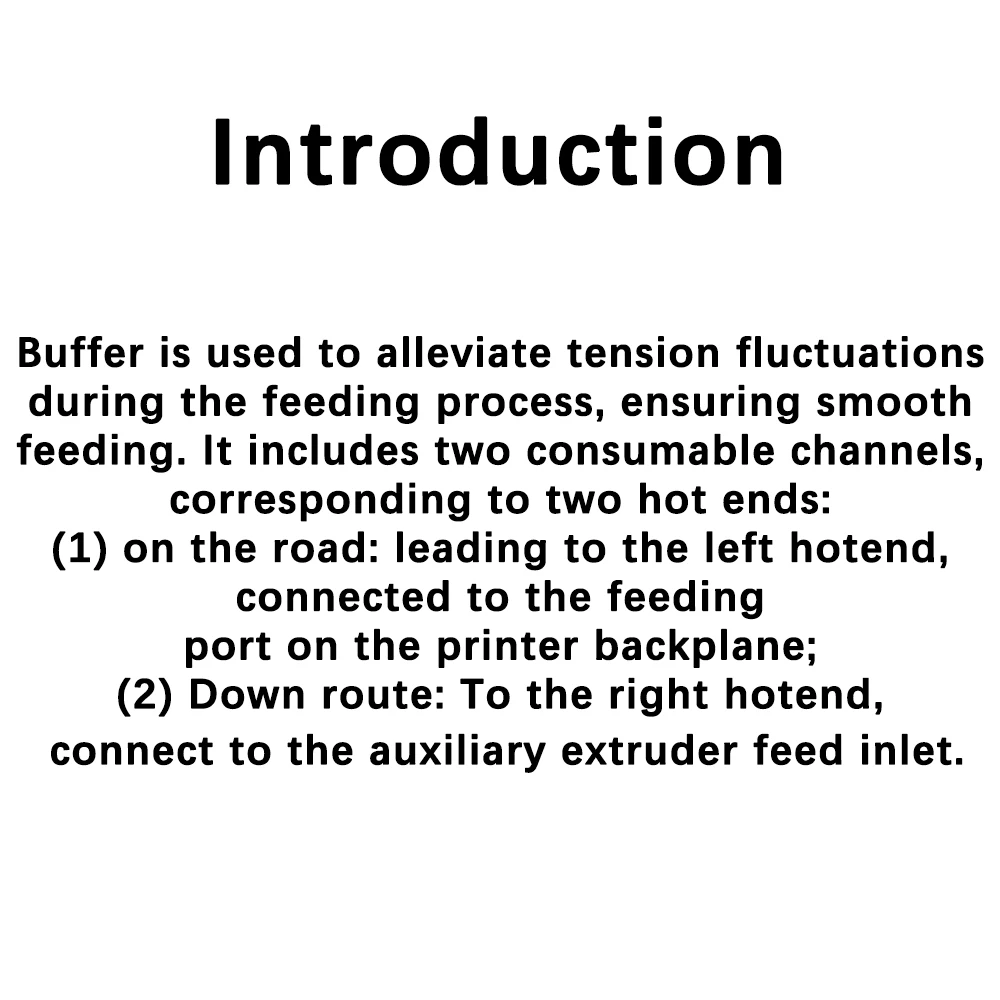 Introduction

Buffer is used to alleviate tension fluctuations during the feeding process, ensuring smooth feeding. It includes two consumable channels, corresponding to two hot ends:
(1) on the road: leading to the left hotend, connected to the feeding port on the printer backplane;
(2) Down route: To the right hotend, connect to the auxiliary extruder feed inlet.